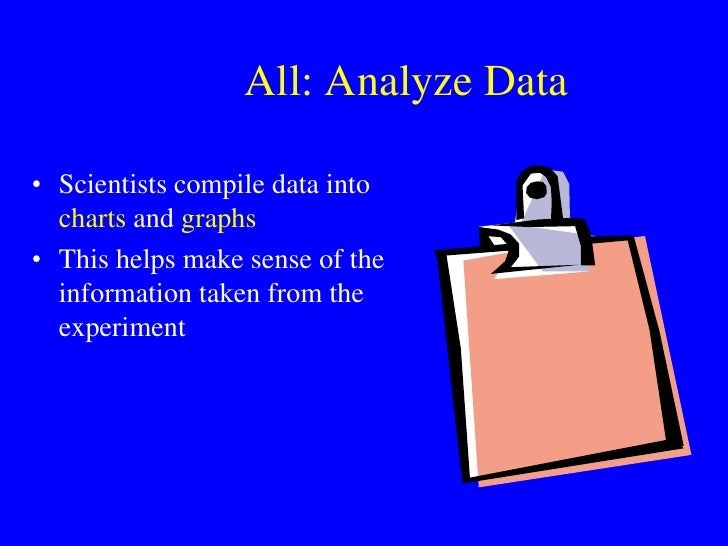 All: Analyze Data

• Scientists compile data into charts and graphs
• This helps make sense of the information taken from the experiment